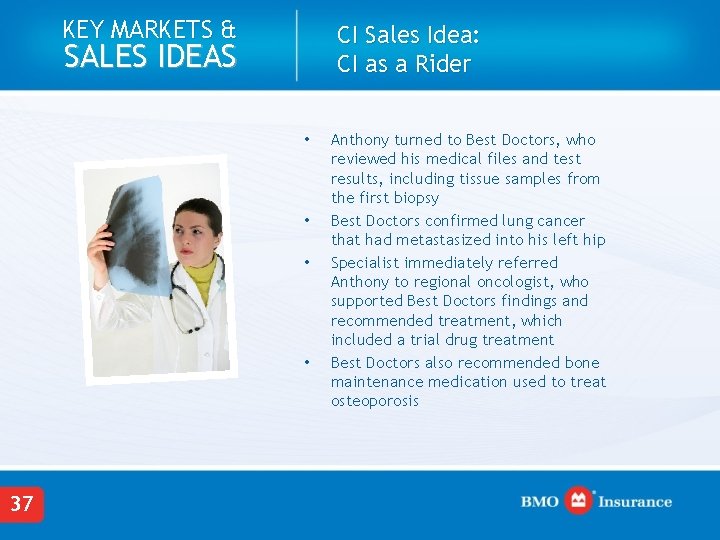 KEY MARKETS &
SALES IDEAS

CI Sales Idea:
CI as a Rider

• Anthony turned to Best Doctors, who reviewed his medical files and test results, including tissue samples from the first biopsy
• Best Doctors confirmed lung cancer that had metastasized into his left hip
• Specialist immediately referred Anthony to regional oncologist, who supported Best Doctors findings and recommended treatment, which included a trial drug treatment
• Best Doctors also recommended bone maintenance medication used to treat osteoporosis

37

BMO Insurance